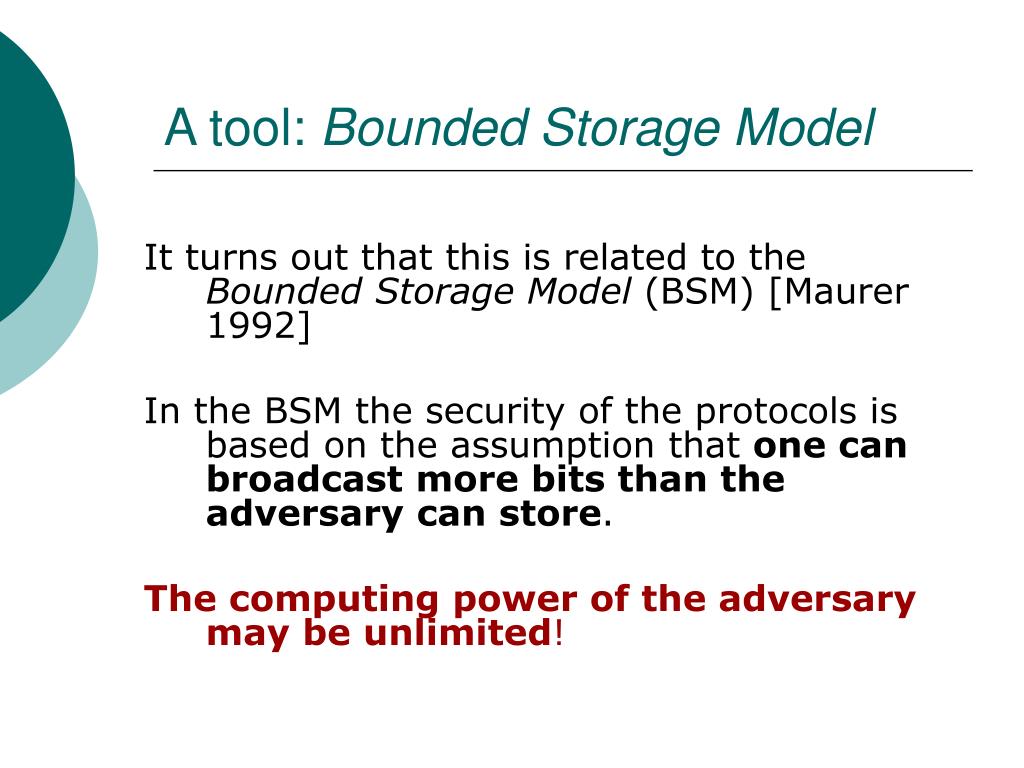 A tool: Bounded Storage Model

It turns out that this is related to the Bounded Storage Model (BSM) [Maurer 1992]

In the BSM the security of the protocols is based on the assumption that one can broadcast more bits than the adversary can store.

The computing power of the adversary may be unlimited!